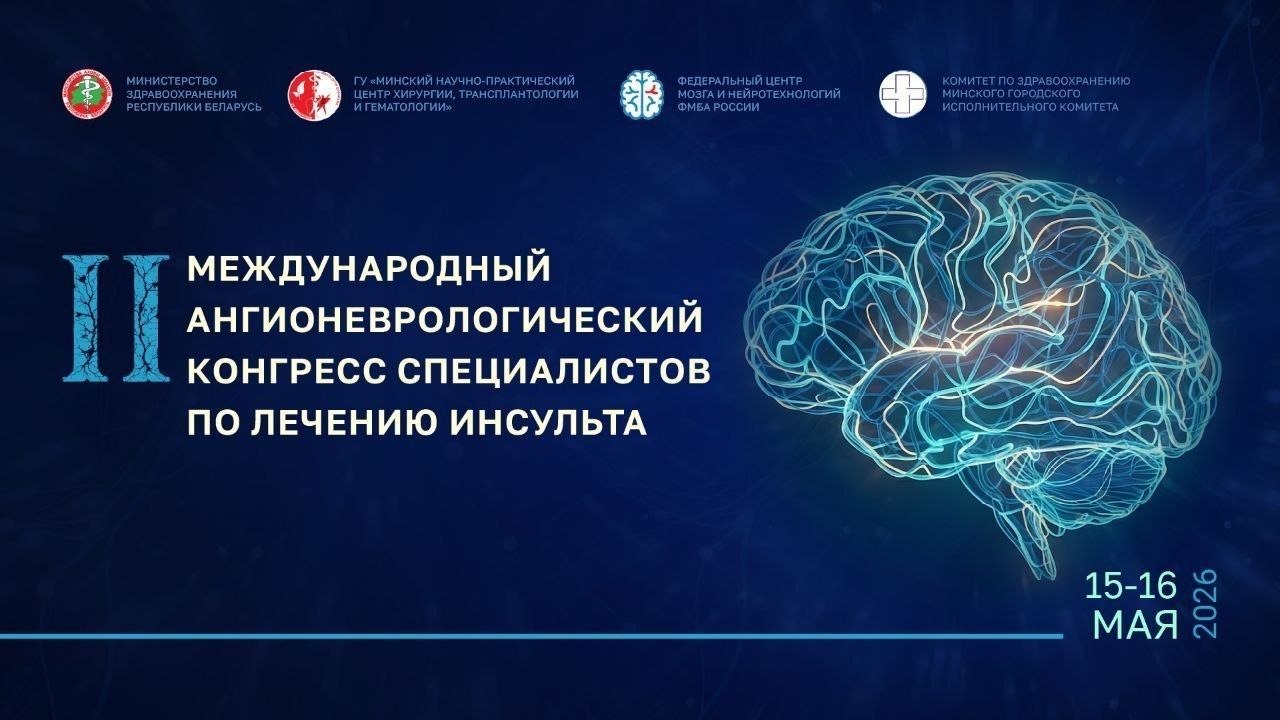 МИНИСТЕРСТВО ЗДРАВООХРАНЕНИЯ РЕСПУБЛИКИ БЕЛАРУСЬ

ГУ «МИНСКИЙ НАУЧНО-ПРАКТИЧЕСКИЙ ЦЕНТР ХИРУРГИИ, ТРАНСПЛАНТОЛОГИИ И ГЕМАТОЛОГИИ»

ФЕДЕРАЛЬНЫЙ ЦЕНТР МОЗГА И НЕЙРОТЕХНОЛОГИЙ ФМБА РОССИИ

КОМИТЕТ ПО ЗДРАВООХРАНЕНИЮ МИНСКОГО ГОРОДСКОГО ИСПОЛНИТЕЛЬНОГО КОМИТЕТА

II МЕЖДУНАРОДНЫЙ АНГИОНЕВРОЛОГИЧЕСКИЙ КОНГРЕСС СПЕЦИАЛИСТОВ ПО ЛЕЧЕНИЮ ИНСУЛЬТА

15-16 МАЯ 2026